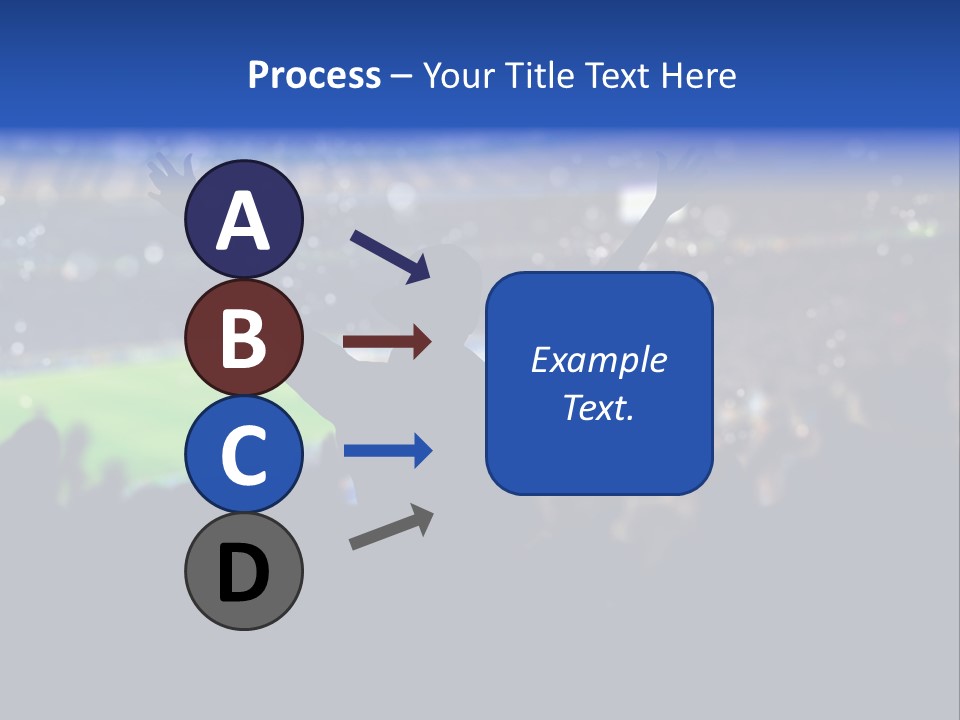 Process – Your Title Text Here

A

B

C

D

Example Text.